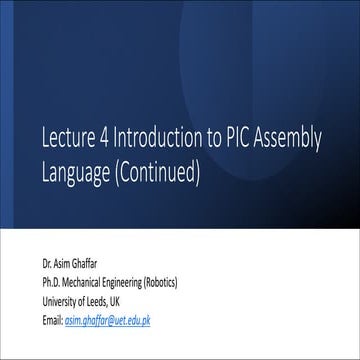 Lecture 4 Introduction to PIC Assembly Language (Continued)

Dr. Asim Ghaffar
Ph.D. Mechanical Engineering (Robotics)
University of Leeds, UK
Email: asim.ghaffar@uet.edu.pk